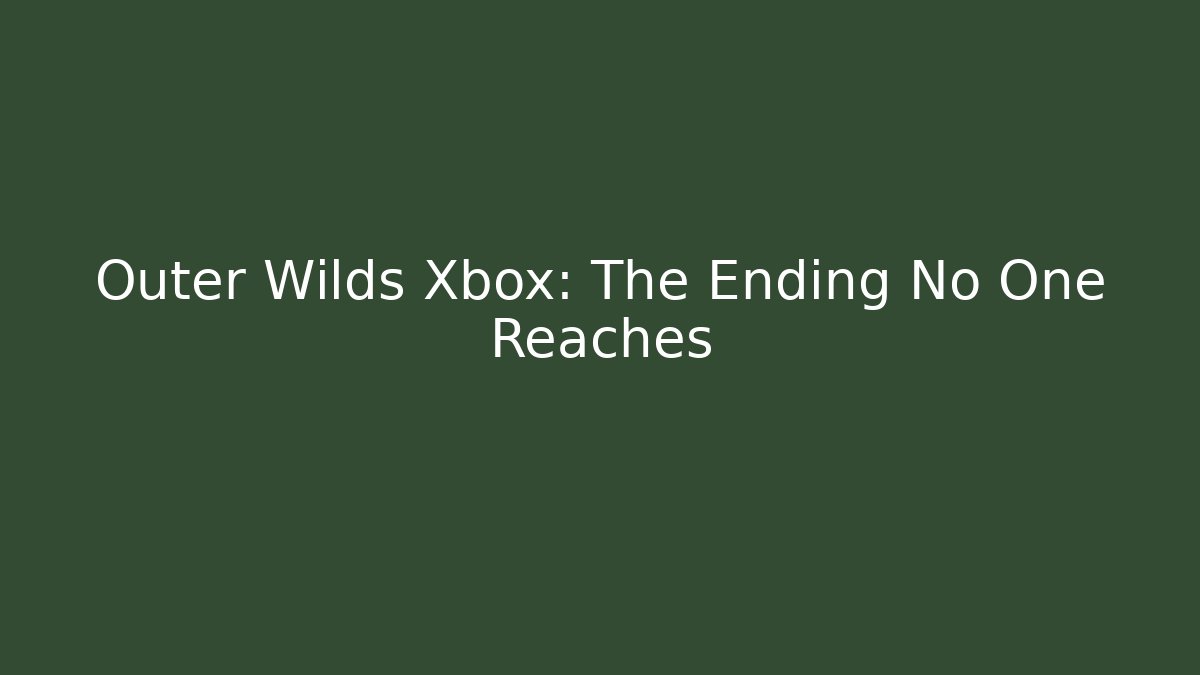 Outer Wilds Xbox: The Ending No One Reaches